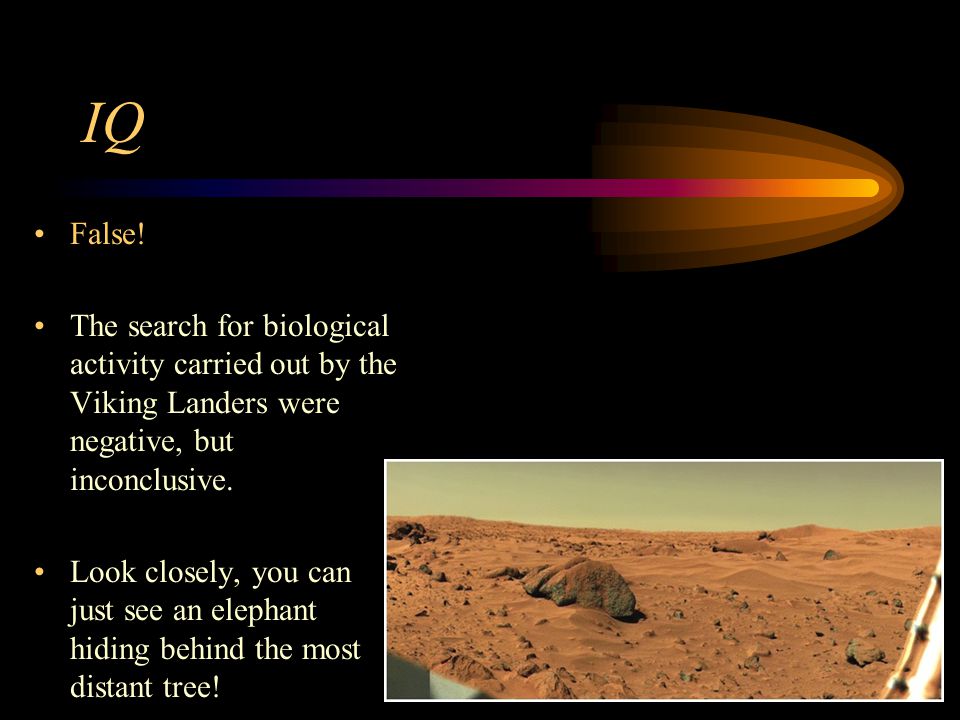 IQ

• False!

• The search for biological activity carried out by the Viking Landers were negative, but inconclusive.

• Look closely, you can just see an elephant hiding behind the most distant tree!